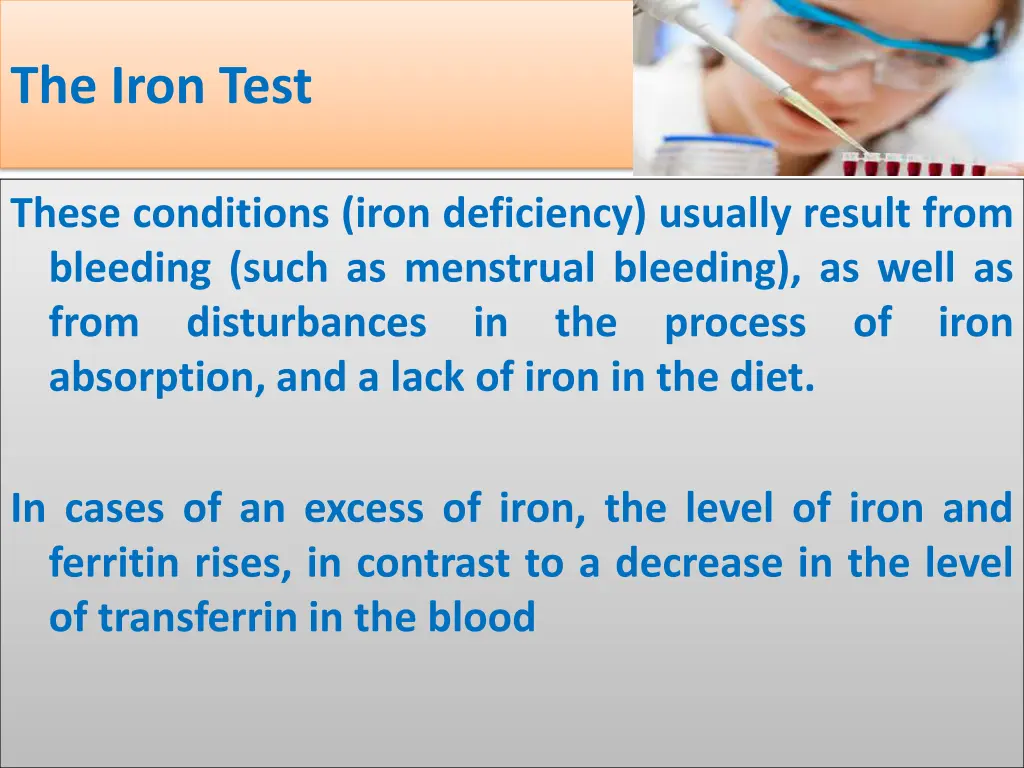 The Iron Test

These conditions (iron deficiency) usually result from bleeding (such as menstrual bleeding), as well as from disturbances in the process of iron absorption, and a lack of iron in the diet.

In cases of an excess of iron, the level of iron and ferritin rises, in contrast to a decrease in the level of transferrin in the blood